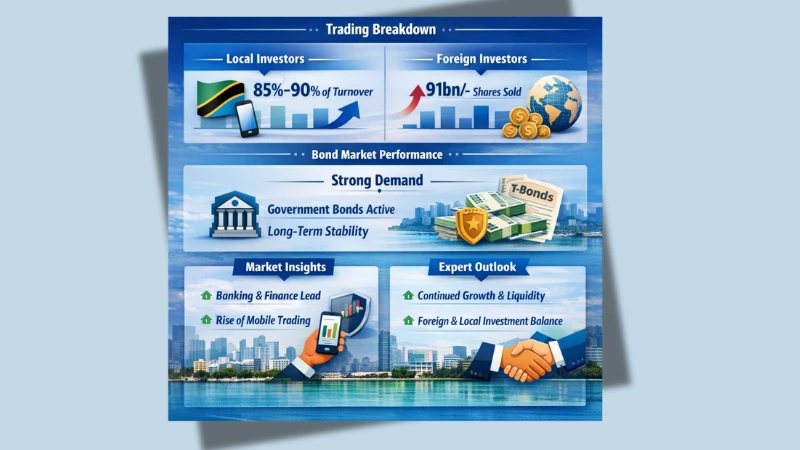 Trading Breakdown

Local Investors

85%-90% of Turnover

Foreign Investors

91bn/- Shares Sold

Bond Market Performance

Strong Demand

Government Bonds Active

Long-Term Stability

T-Bonds

Market Insights

Banking & Finance Lead

Rise of Mobile Trading

Expert Outlook

Continued Growth & Liquidity

Foreign & Local Investment Balance